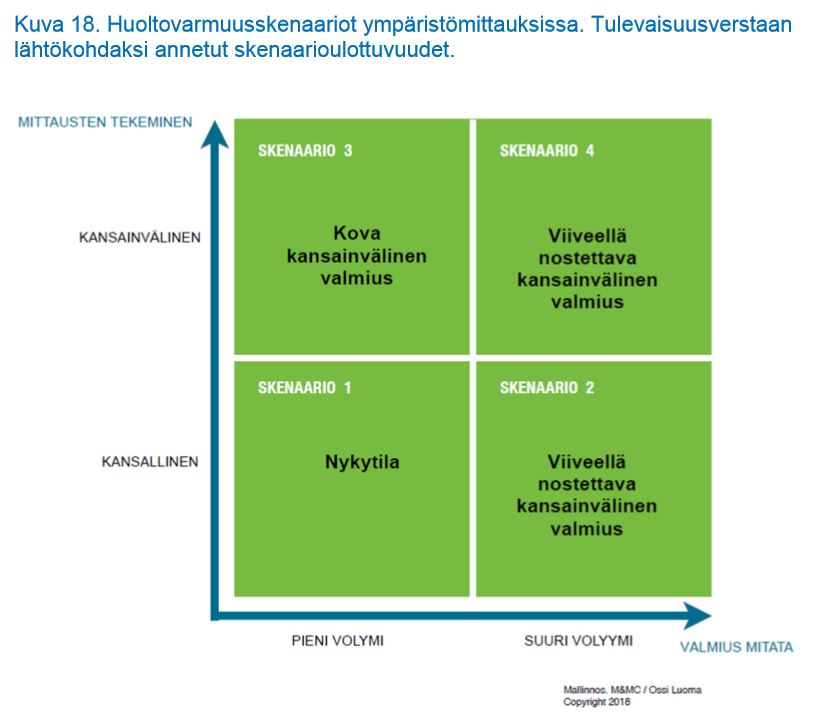 Kuva 18. Huoltovarmuusskenaariot ympäristömittauksissa. Tulevaisuusverstaan lähtökohdaksi annetut skenaarioulottuvuudet.

MITTAUSTEN TEKEMINEN

KANSAINVÄLINEN

KANSALLINEN

SKENAARIO 3

Kova kansainvälinen valmius

SKENAARIO 4

Viiveellä nostettava kansainvälinen valmius

SKENAARIO 1

Nykytila

SKENAARIO 2

Viiveellä nostettava kansainvälinen valmius

PIENI VOLYMI

SUURI VOLYYMI

VALMIUS MITATA

Mallinnos. M&MC / Ossi Luoma
Copyright 2018